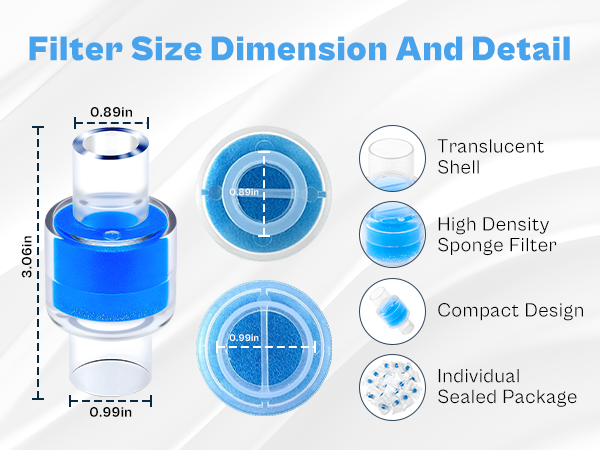 Filter Size Dimension And Detail

0.89in

3.06in

0.99in

0.89in

0.99in

Translucent Shell

High Density Sponge Filter

Compact Design

Individual Sealed Package